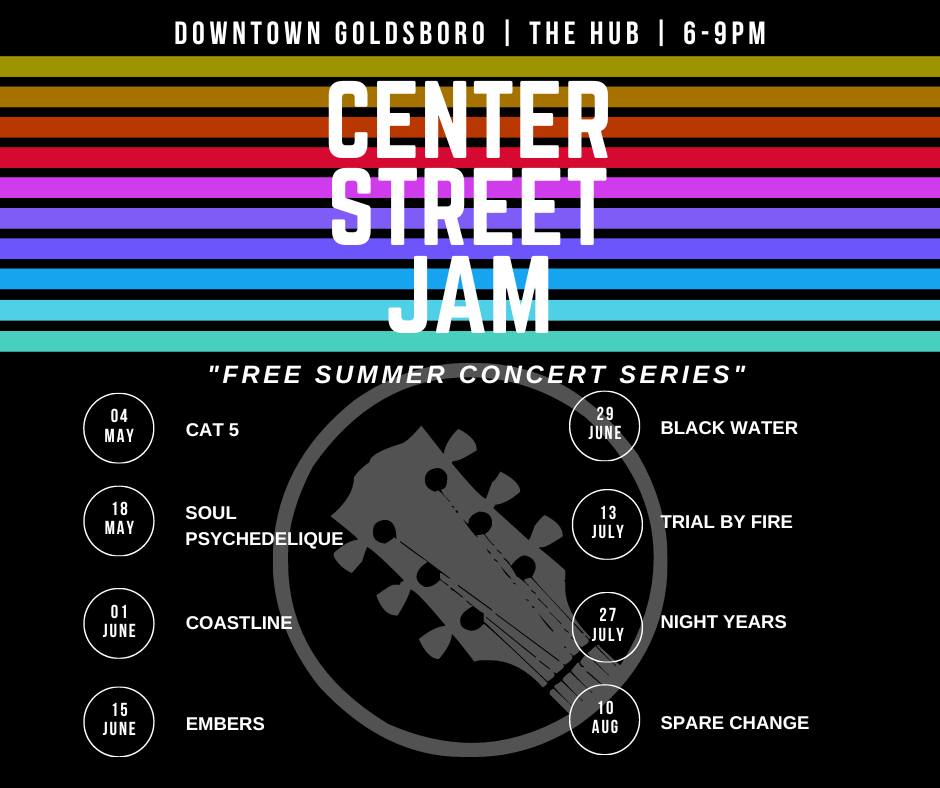 DOWNTOWN GOLDSBORO | THE HUB | 6-9PM

CENTER STREET JAM

"FREE SUMMER CONCERT SERIES"

04 MAY CAT 5

18 MAY SOUL PSYCHEDELIQUE

01 JUNE COASTLINE

15 JUNE EMBERS

29 JUNE BLACK WATER

13 JULY TRIAL BY FIRE

27 JULY NIGHT YEARS

10 AUG SPARE CHANGE